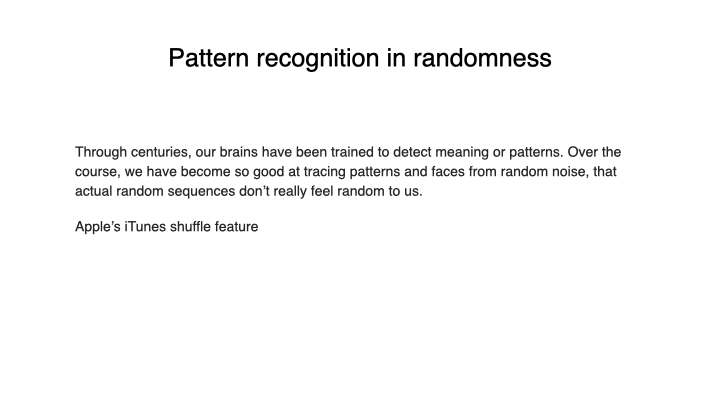 Pattern recognition in randomness

Through centuries, our brains have been trained to detect meaning or patterns. Over the course, we have become so good at tracing patterns and faces from random noise, that actual random sequences don't really feel random to us.

Apple's iTunes shuffle feature